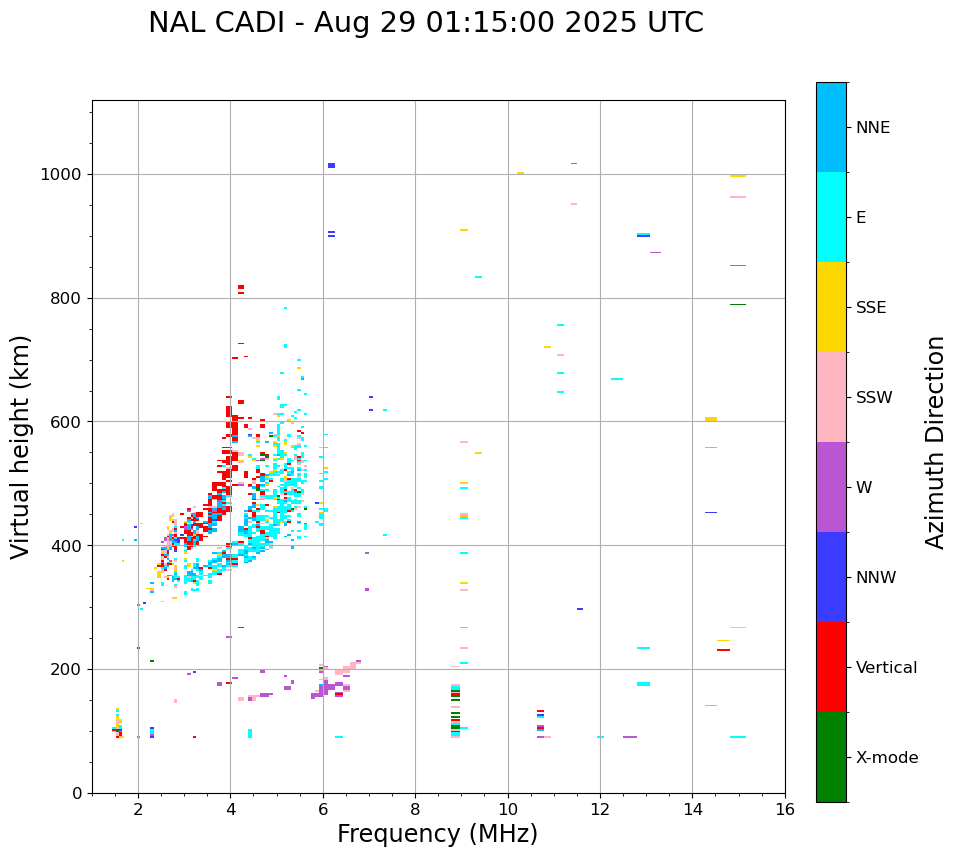 NAL CADI - Aug 29 01:15:00 2025 UTC

Virtual height (km)

1000
800
600
400
200
0

2
4
6
8
10
12
14
16

Frequency (MHz)

NNE
E
SSE
SSW
W
NNW
Vertical
X-mode

Azimuth Direction